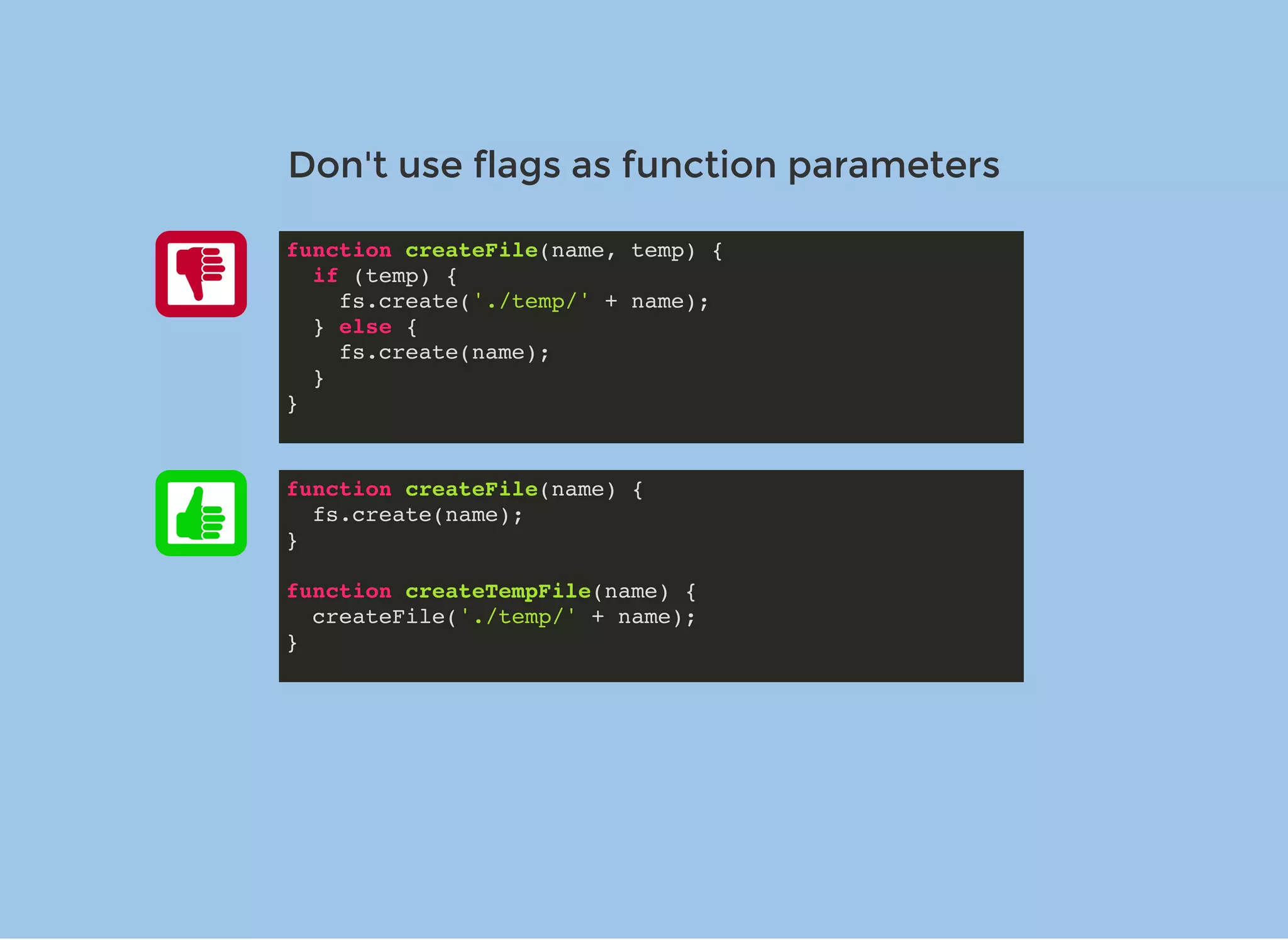 Don't use flags as function parameters

```
function createFile(name, temp) {
  if (temp) {
    fs.create('./temp/' + name);
  } else {
    fs.create(name);
  }
}
```

```
function createFile(name) {
  fs.create(name);
}

function createTempFile(name) {
  createFile('./temp/' + name);
}
```